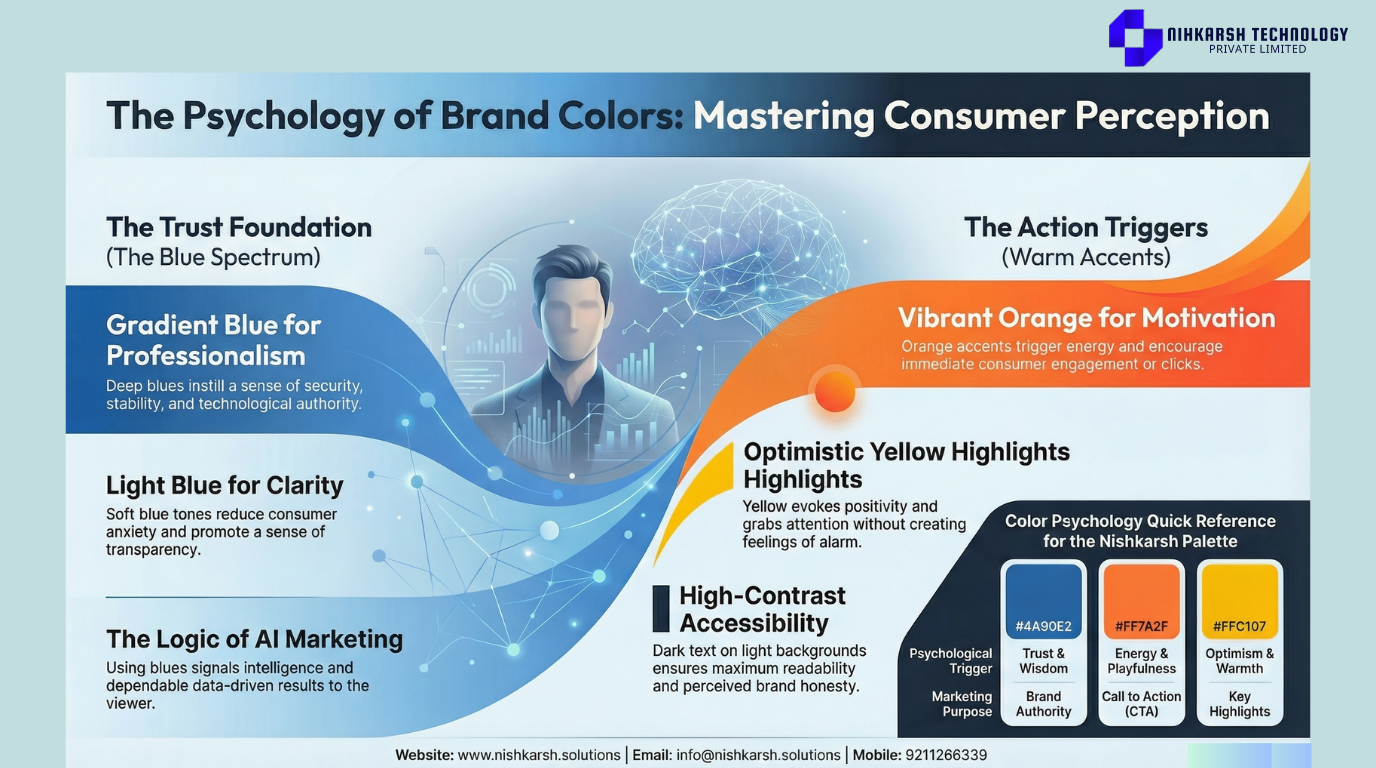 NIHKARSH TECHNOLOGY
PRIVATE LIMITED

The Psychology of Brand Colors: Mastering Consumer Perception

The Trust Foundation
(The Blue Spectrum)

Gradient Blue for Professionalism
Deep blues instill a sense of security, stability, and technological authority.

Light Blue for Clarity
Soft blue tones reduce consumer anxiety and promote a sense of transparency.

The Logic of AI Marketing
Using blues signals intelligence and dependable data-driven results to the viewer.

The Action Triggers
(Warm Accents)

Vibrant Orange for Motivation
Orange accents trigger energy and encourage immediate consumer engagement or clicks.

Optimistic Yellow Highlights Highlights
Yellow evokes positivity and grabs attention without creating feelings of alarm.

High-Contrast Accessibility
Dark text on light backgrounds ensures maximum readability and perceived brand honesty.

Color Psychology Quick Reference for the Nishkarsh Palette

| | #4A90E2 | #FF7A2F | #FFC107 |
|---|---|---|---|
| Psychological Trigger | Trust & Wisdom | Energy & Playfulness | Optimism & Warmth |
| Marketing Purpose | Brand Authority | Call to Action (CTA) | Key Highlights |

Website: www.nishkarsh.solutions | Email: info@nishkarsh.solutions | Mobile: 9211266339